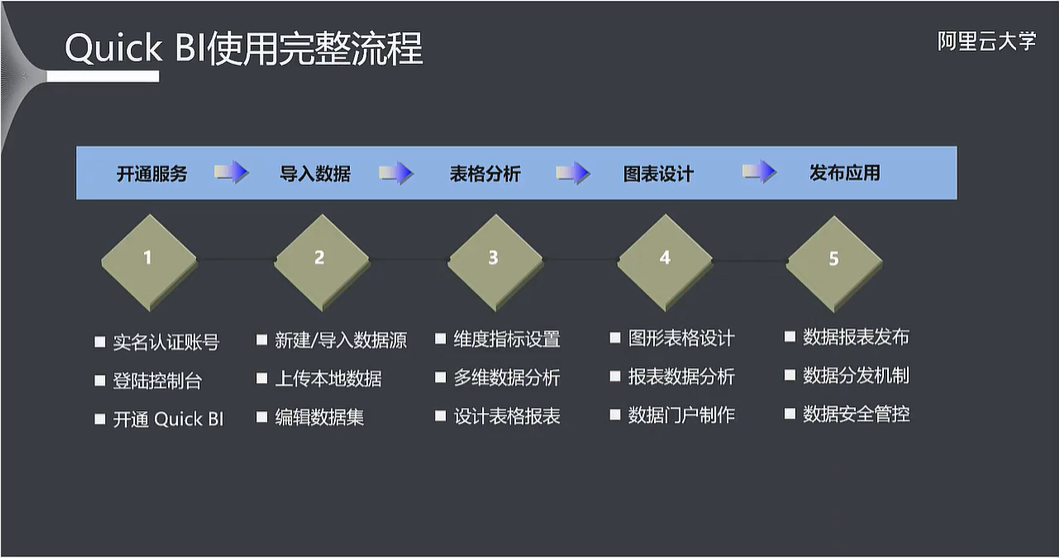 Quick BI使用完整流程

阿里云大学

开通服务 导入数据 表格分析 图表设计 发布应用

1

2

3

4

5

■ 实名认证账号
■ 登陆控制台
■ 开通 Quick BI

■ 新建/导入数据源
■ 上传本地数据
■ 编辑数据集

■ 维度指标设置
■ 多维数据分析
■ 设计表格报表

■ 图形表格设计
■ 报表数据分析
■ 数据门户制作

■ 数据报表发布
■ 数据分发机制
■ 数据安全管控